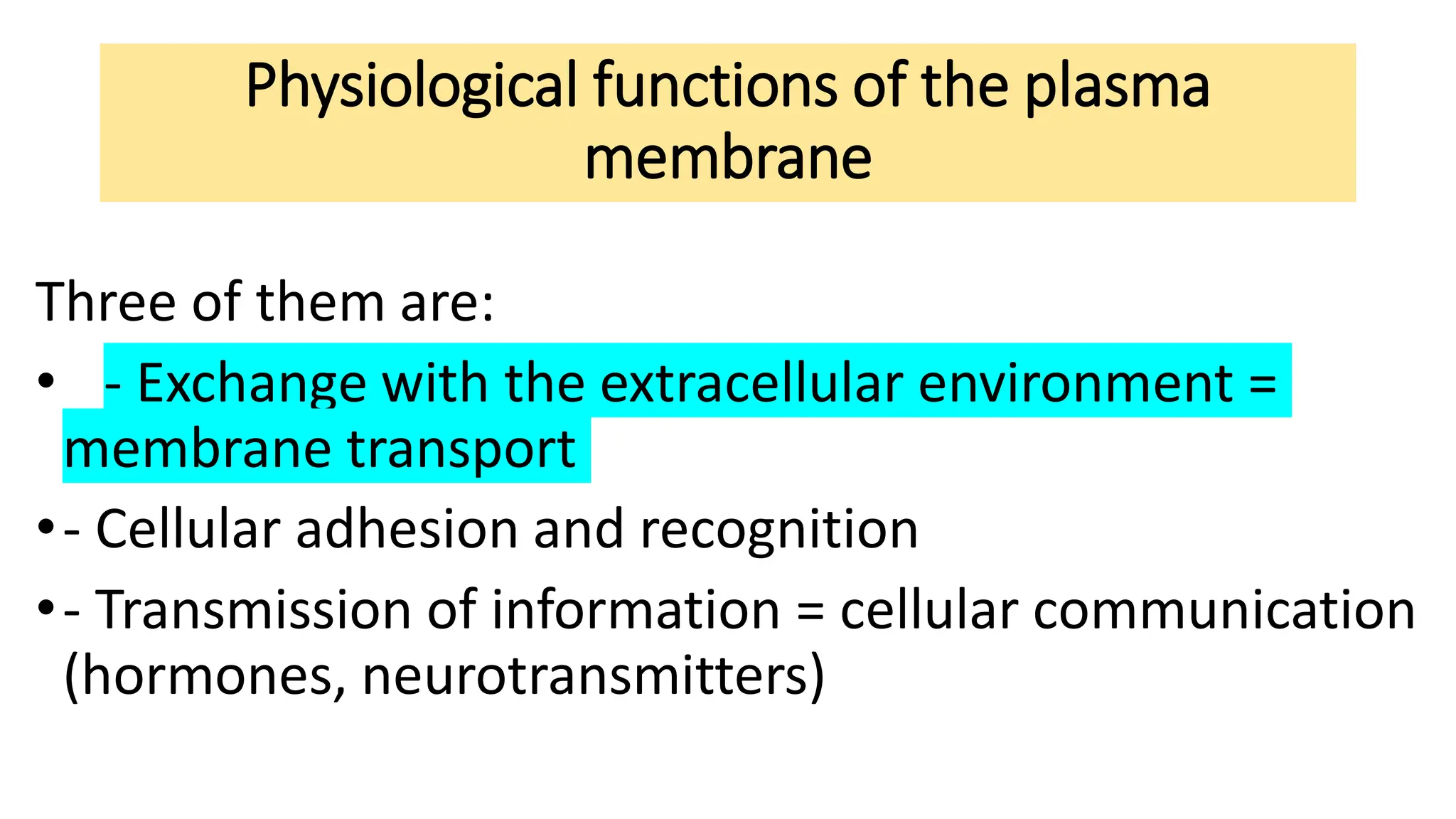 Physiological functions of the plasma membrane

Three of them are:

• - Exchange with the extracellular environment = membrane transport
• - Cellular adhesion and recognition
• - Transmission of information = cellular communication (hormones, neurotransmitters)